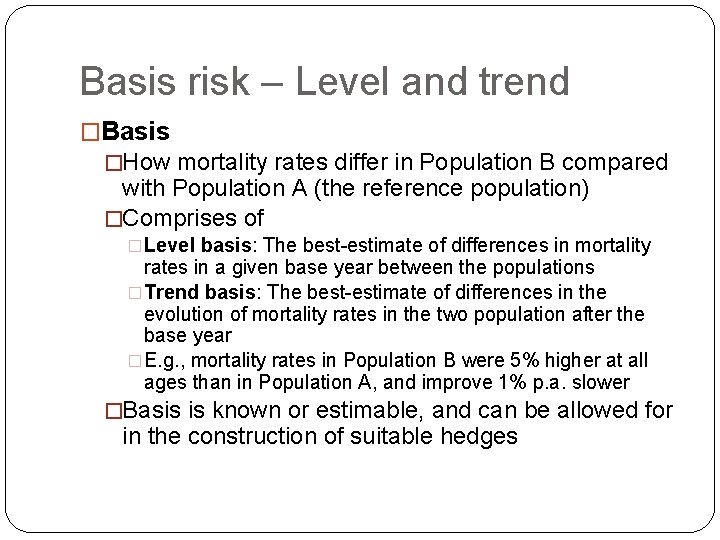 Basis risk – Level and trend

□Basis

□How mortality rates differ in Population B compared with Population A (the reference population)

□Comprises of

□Level basis: The best-estimate of differences in mortality rates in a given base year between the populations

□Trend basis: The best-estimate of differences in the evolution of mortality rates in the two population after the base year

□E.g., mortality rates in Population B were 5% higher at all ages than in Population A, and improve 1% p.a. slower

□Basis is known or estimable, and can be allowed for in the construction of suitable hedges